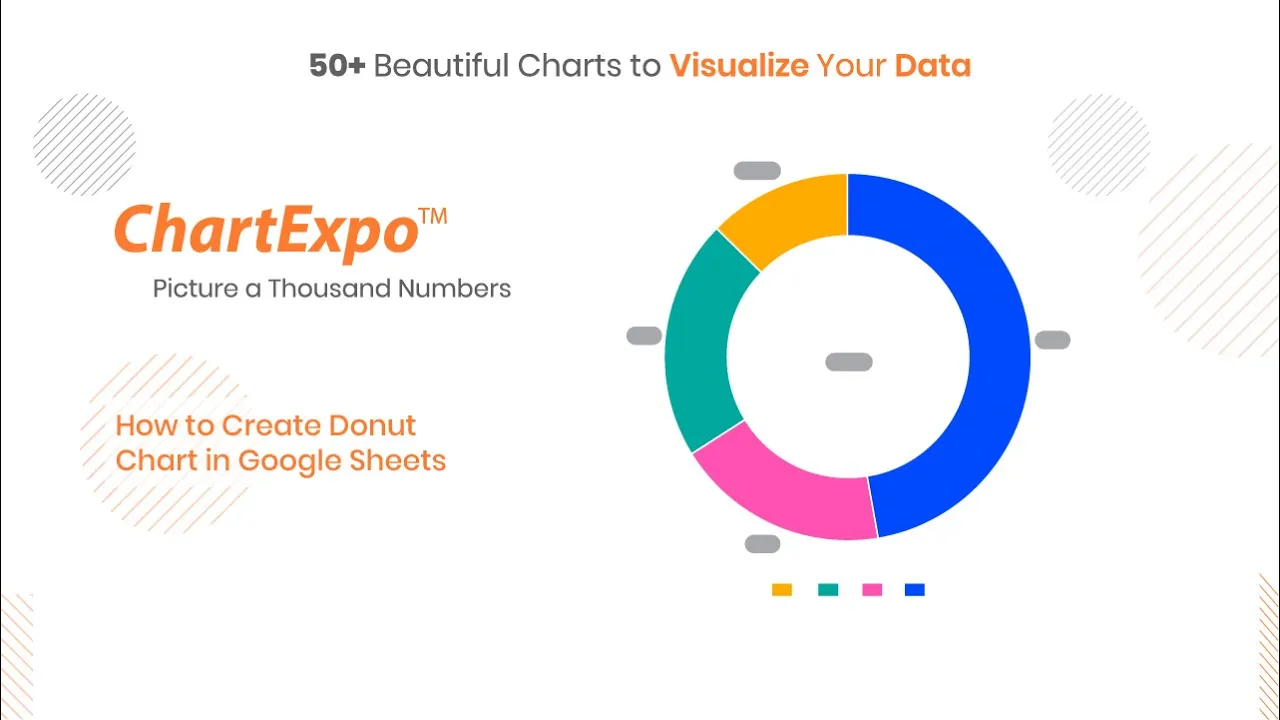 50+ Beautiful Charts to Visualize Your Data

ChartExpo™

Picture a Thousand Numbers

How to Create Donut Chart in Google Sheets